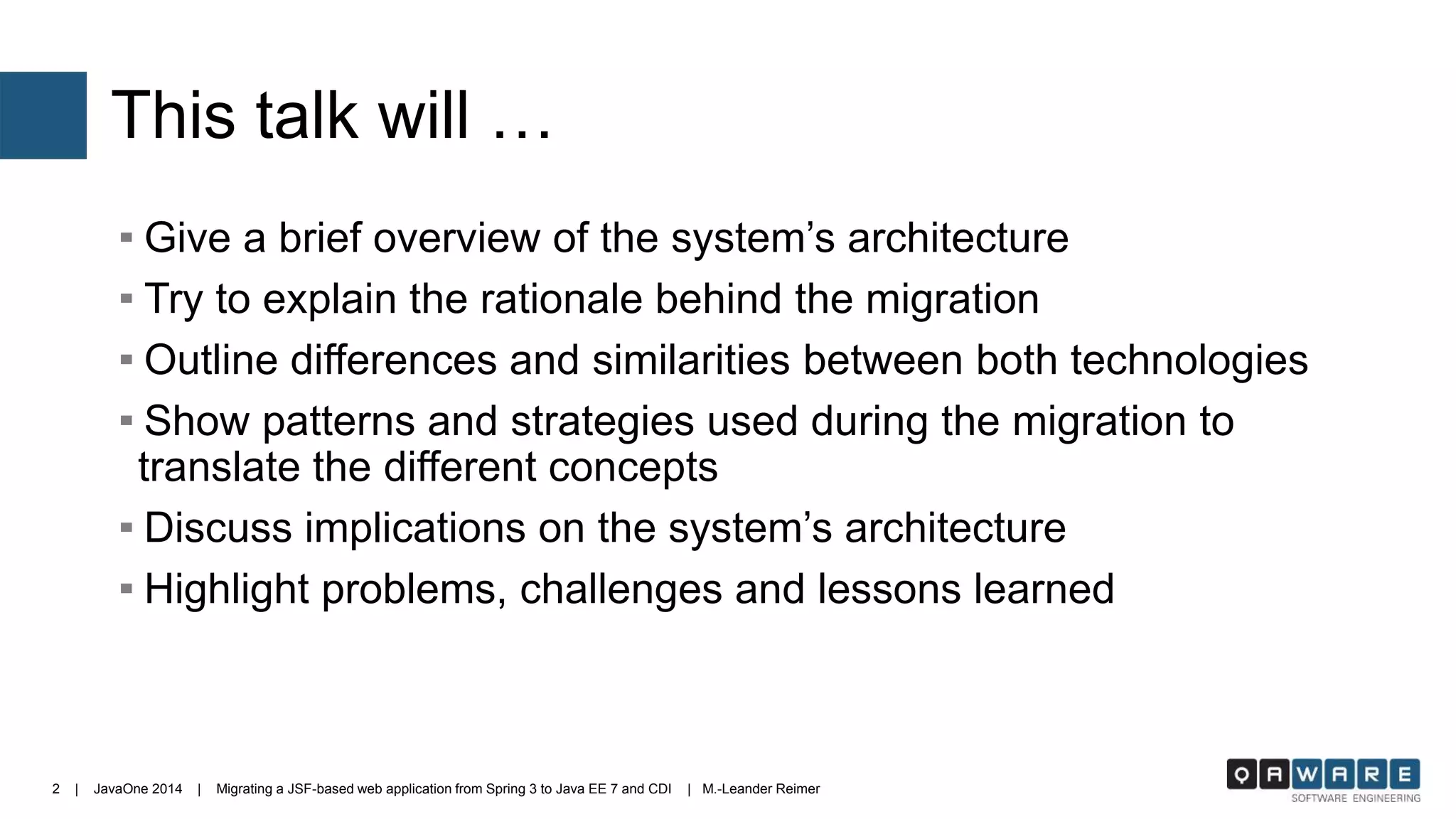 This talk will …

▪ Give a brief overview of the system’s architecture
▪ Try to explain the rationale behind the migration
▪ Outline differences and similarities between both technologies
▪ Show patterns and strategies used during the migration to translate the different concepts
▪ Discuss implications on the system’s architecture
▪ Highlight problems, challenges and lessons learned

2 | JavaOne 2014 | Migrating a JSF-based web application from Spring 3 to Java EE 7 and CDI | M.-Leander Reimer

QAWARE
SOFTWARE ENGINEERING